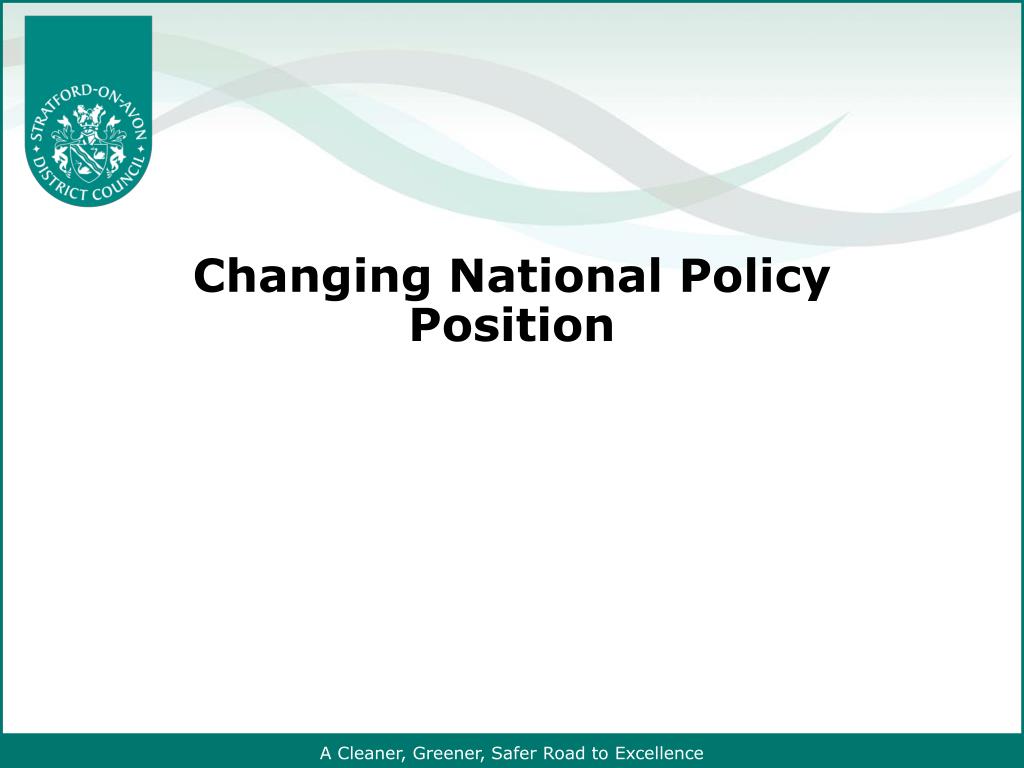 STRATFORD-ON-AVON DISTRICT COUNCIL

Changing National Policy Position

A Cleaner, Greener, Safer Road to Excellence